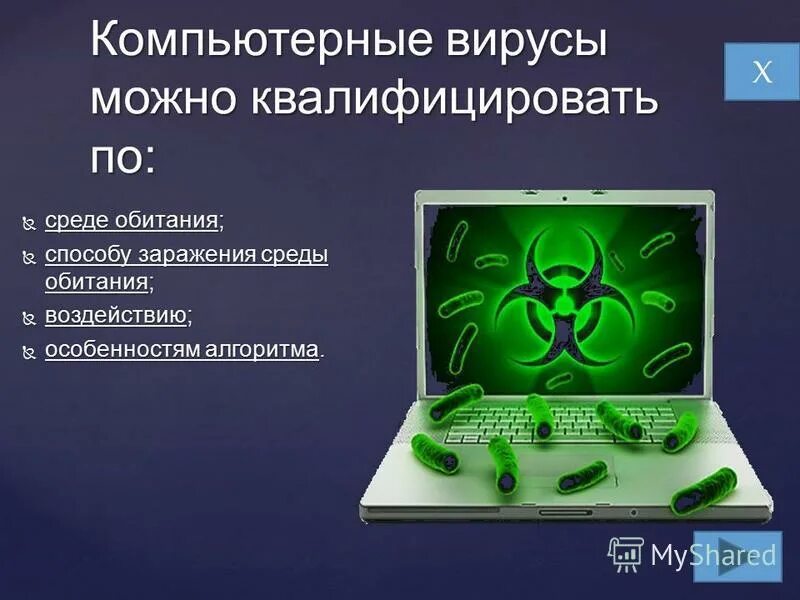 Компьютерные вирусы можно квалифицировать по:

X

среде обитания;

способу заражения среды обитания;

воздействию;

особенностям алгоритма.

MyShared